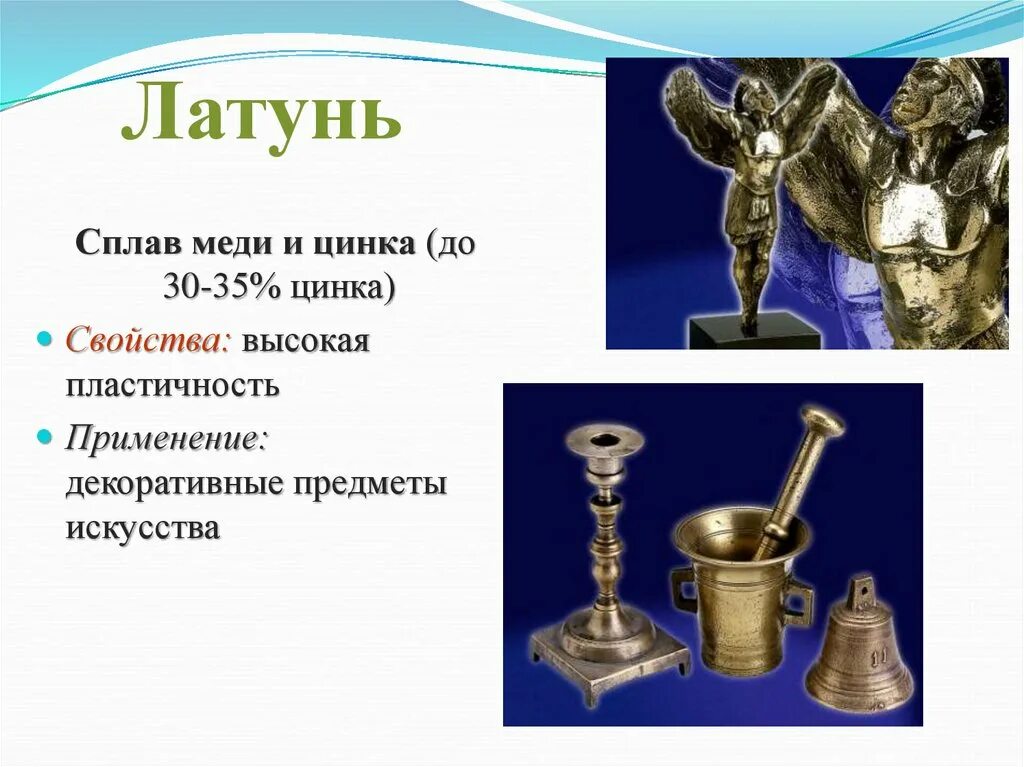 Латунь

Сплав меди и цинка (до 30-35% цинка)

Свойства: высокая пластичность

Применение: декоративные предметы искусства